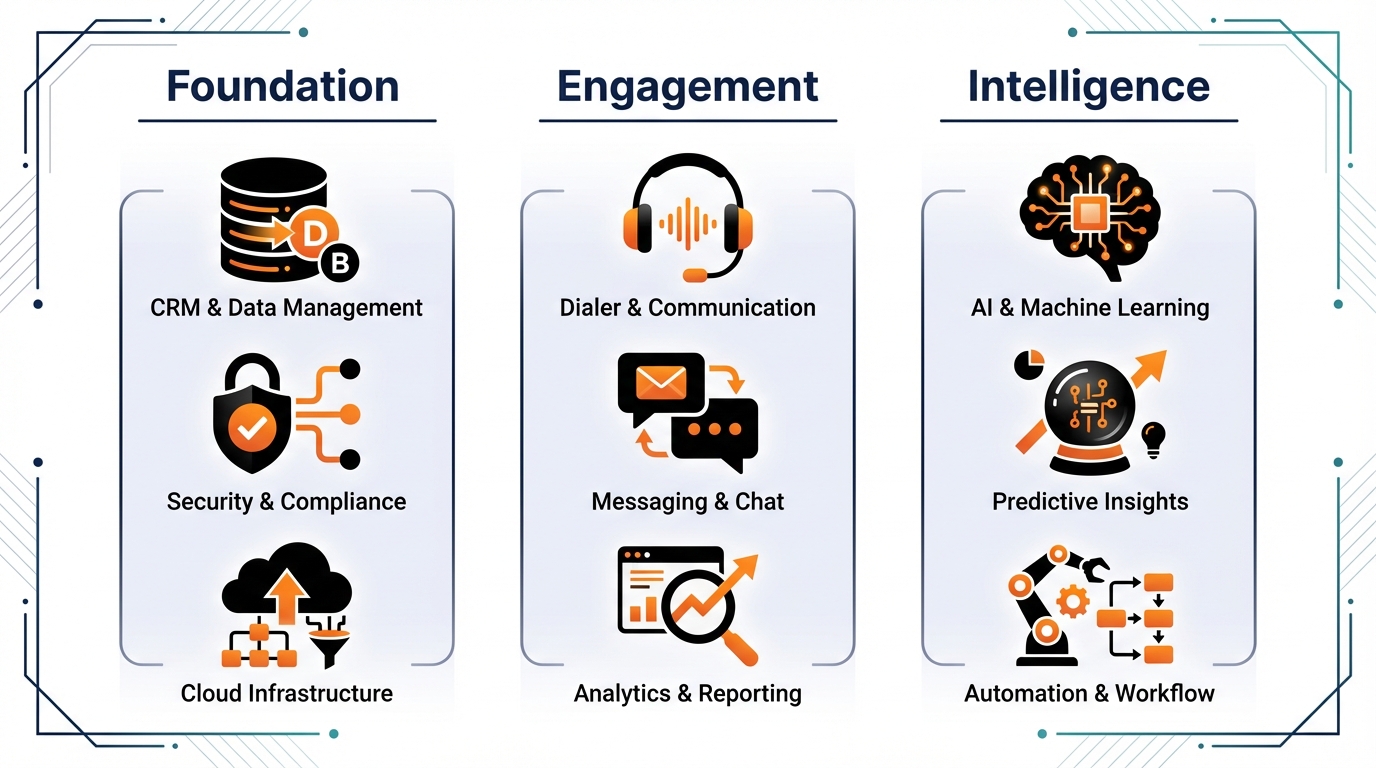 Foundation

D
B
CRM & Data Management

Security & Compliance

Cloud Infrastructure

Engagement

Dialer & Communication

Messaging & Chat

Analytics & Reporting

Intelligence

AI & Machine Learning

Predictive Insights

Automation & Workflow